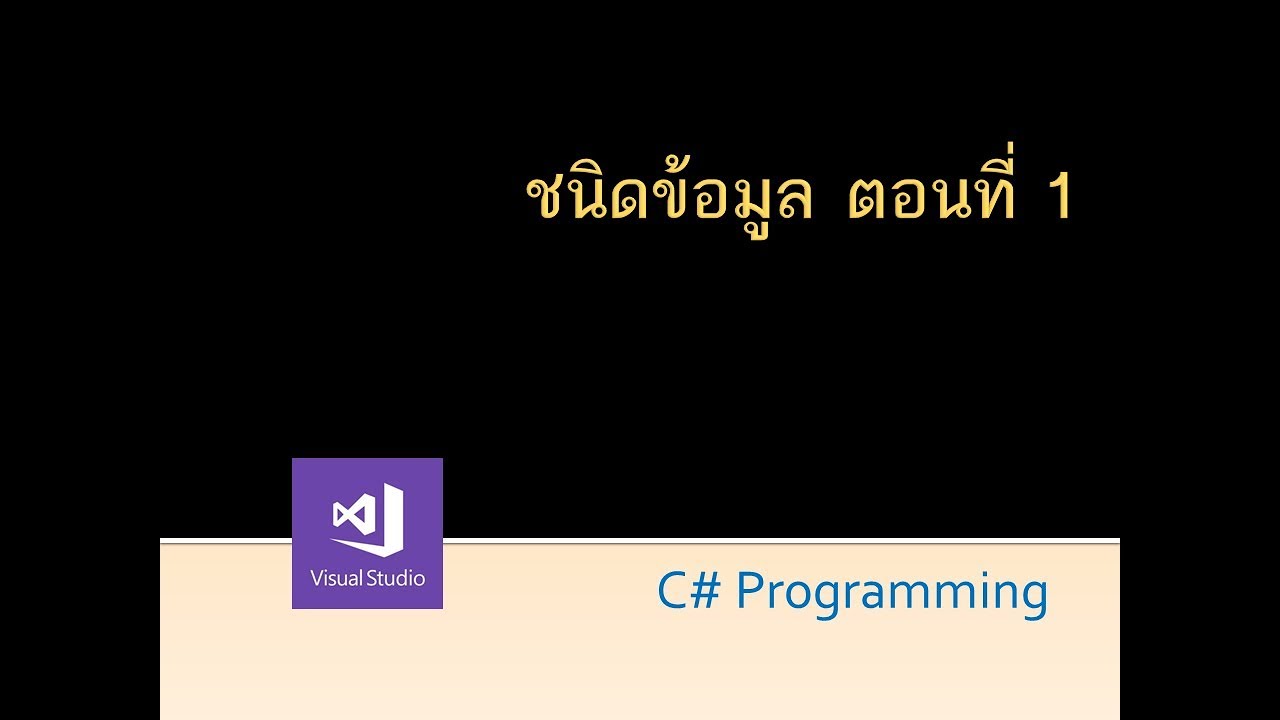 ชนิดข้อมูล ตอนที่ 1

Visual Studio

C# Programming